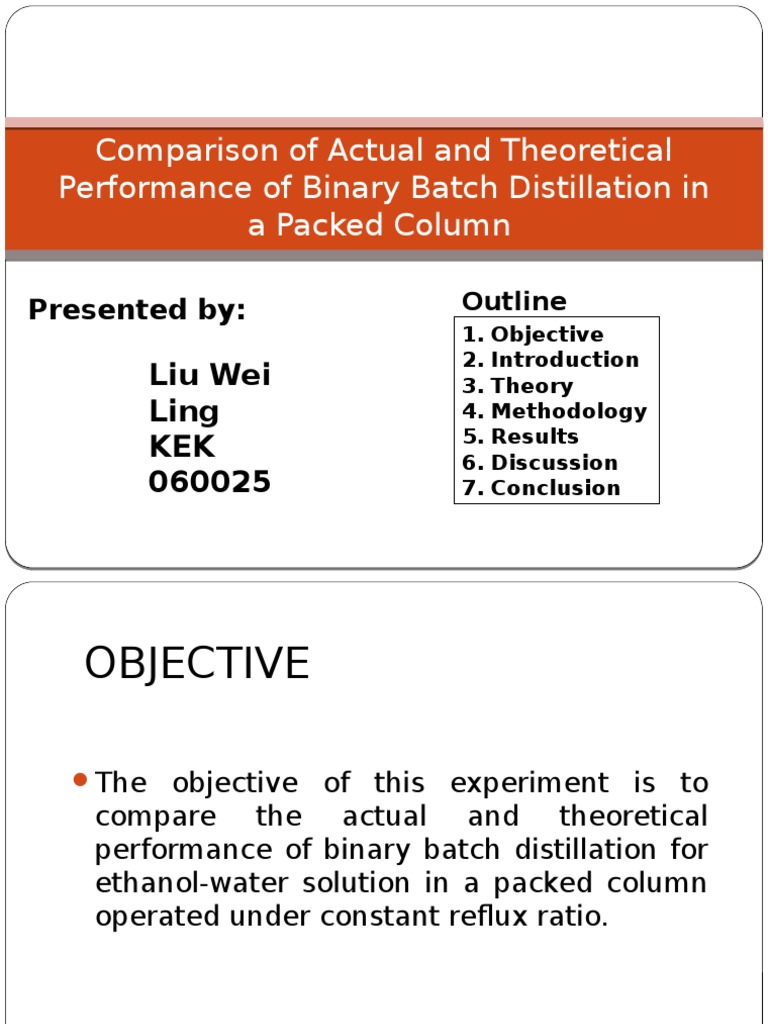 Comparison of Actual and Theoretical Performance of Binary Batch Distillation in a Packed Column

Presented by:

Liu Wei Ling
KEK
060025

Outline

1. Objective
2. Introduction
3. Theory
4. Methodology
5. Results
6. Discussion
7. Conclusion

OBJECTIVE

The objective of this experiment is to compare the actual and theoretical performance of binary batch distillation for ethanol-water solution in a packed column operated under constant reflux ratio.